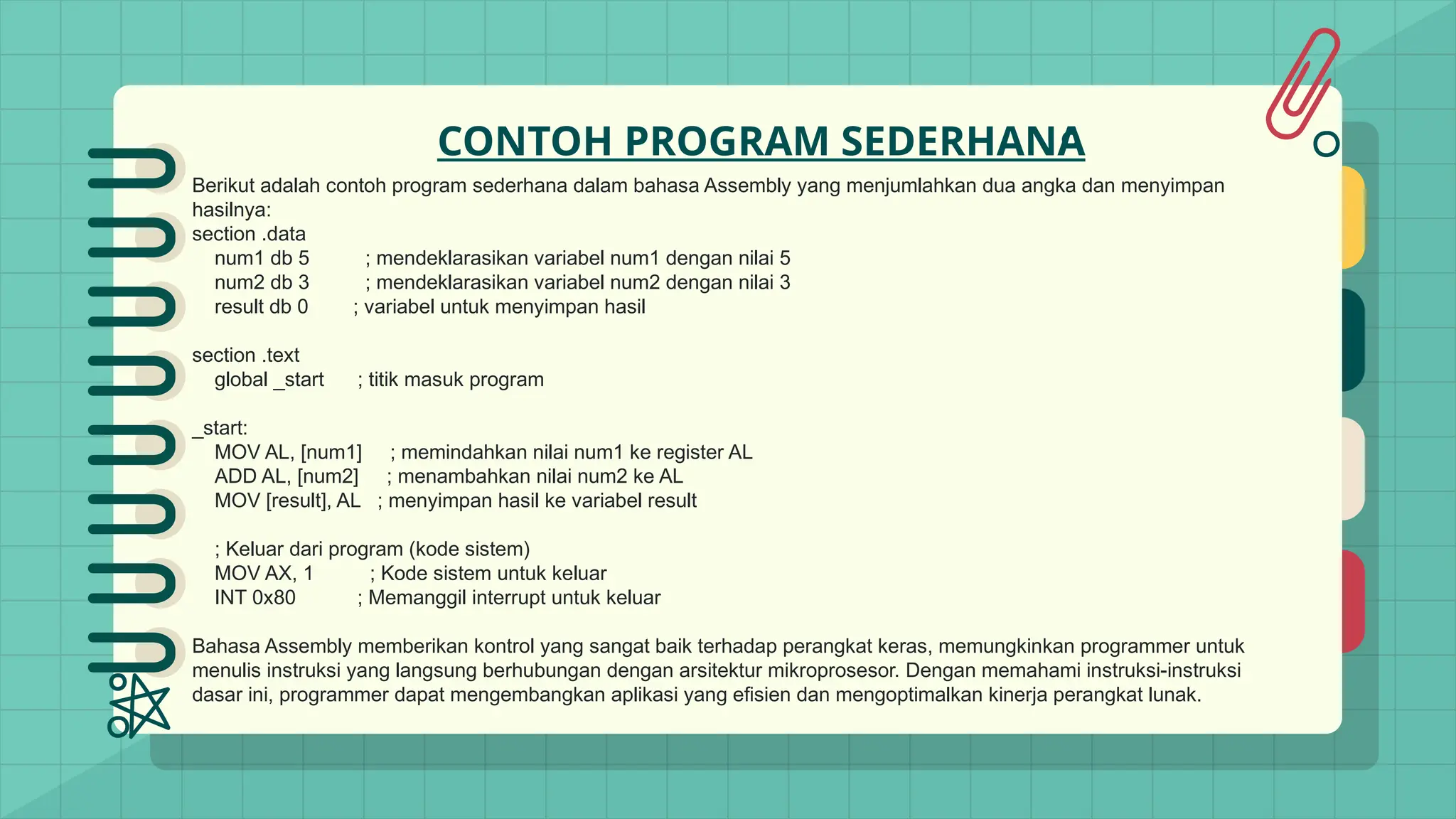 CONTOH PROGRAM SEDERHANA

Berikut adalah contoh program sederhana dalam bahasa Assembly yang menjumlahkan dua angka dan menyimpan hasilnya:
section .data
num1 db 5 ; mendeklarasikan variabel num1 dengan nilai 5
num2 db 3 ; mendeklarasikan variabel num2 dengan nilai 3
result db 0 ; variabel untuk menyimpan hasil

section .text
global _start ; titik masuk program

_start:
MOV AL, [num1] ; memindahkan nilai num1 ke register AL
ADD AL, [num2] ; menambahkan nilai num2 ke AL
MOV [result], AL ; menyimpan hasil ke variabel result

; Keluar dari program (kode sistem)
MOV AX, 1 ; Kode sistem untuk keluar
INT 0x80 ; Memanggil interrupt untuk keluar

Bahasa Assembly memberikan kontrol yang sangat baik terhadap perangkat keras, memungkinkan programmer untuk menulis instruksi yang langsung berhubungan dengan arsitektur mikroprosesor. Dengan memahami instruksi-instruksi dasar ini, programmer dapat mengembangkan aplikasi yang efisien dan mengoptimalkan kinerja perangkat lunak.